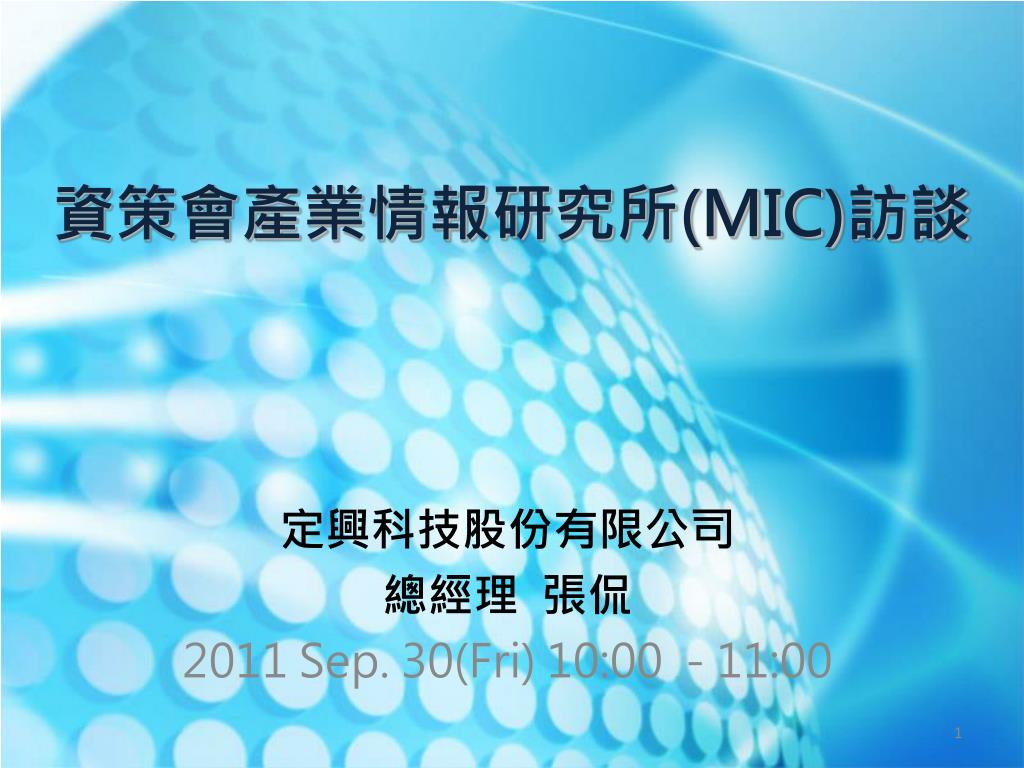 資策會產業情報研究所(MIC)訪談

定興科技股份有限公司
總經理 張侃
2011 Sep. 30(Fri) 10:00 - 11:00

1